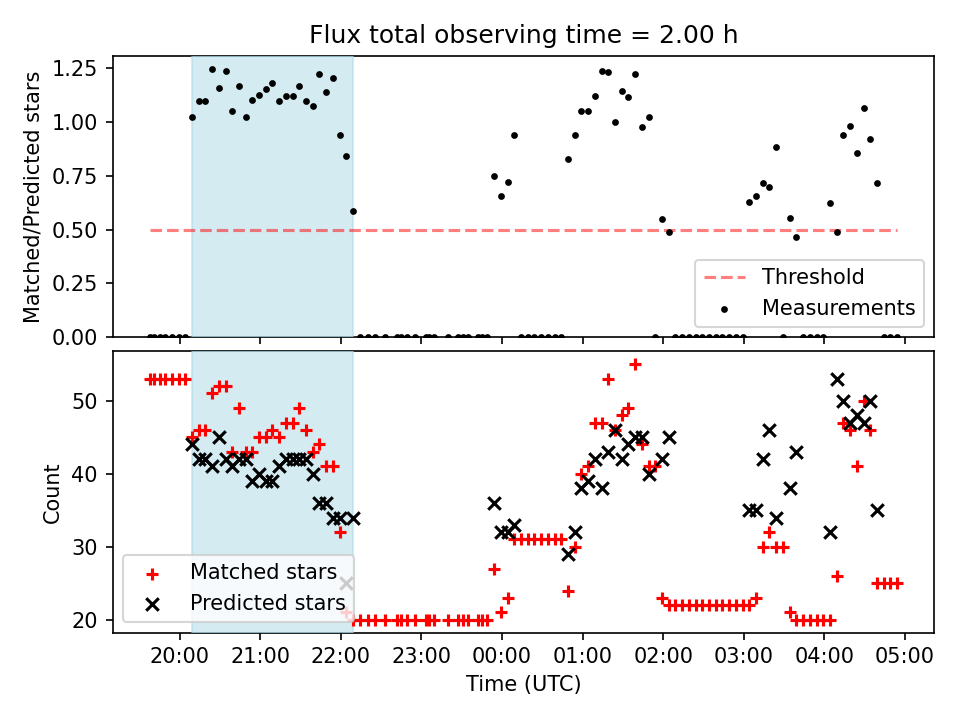 Flux total observing time = 2.00 h

Matched/Predicted stars

1.25
1.00
0.75
0.50
0.25
0.00

Threshold
Measurements

Count

50
40
30
20

Matched stars
Predicted stars

20:00 21:00 22:00 23:00 00:00 01:00 02:00 03:00 04:00 05:00

Time (UTC)